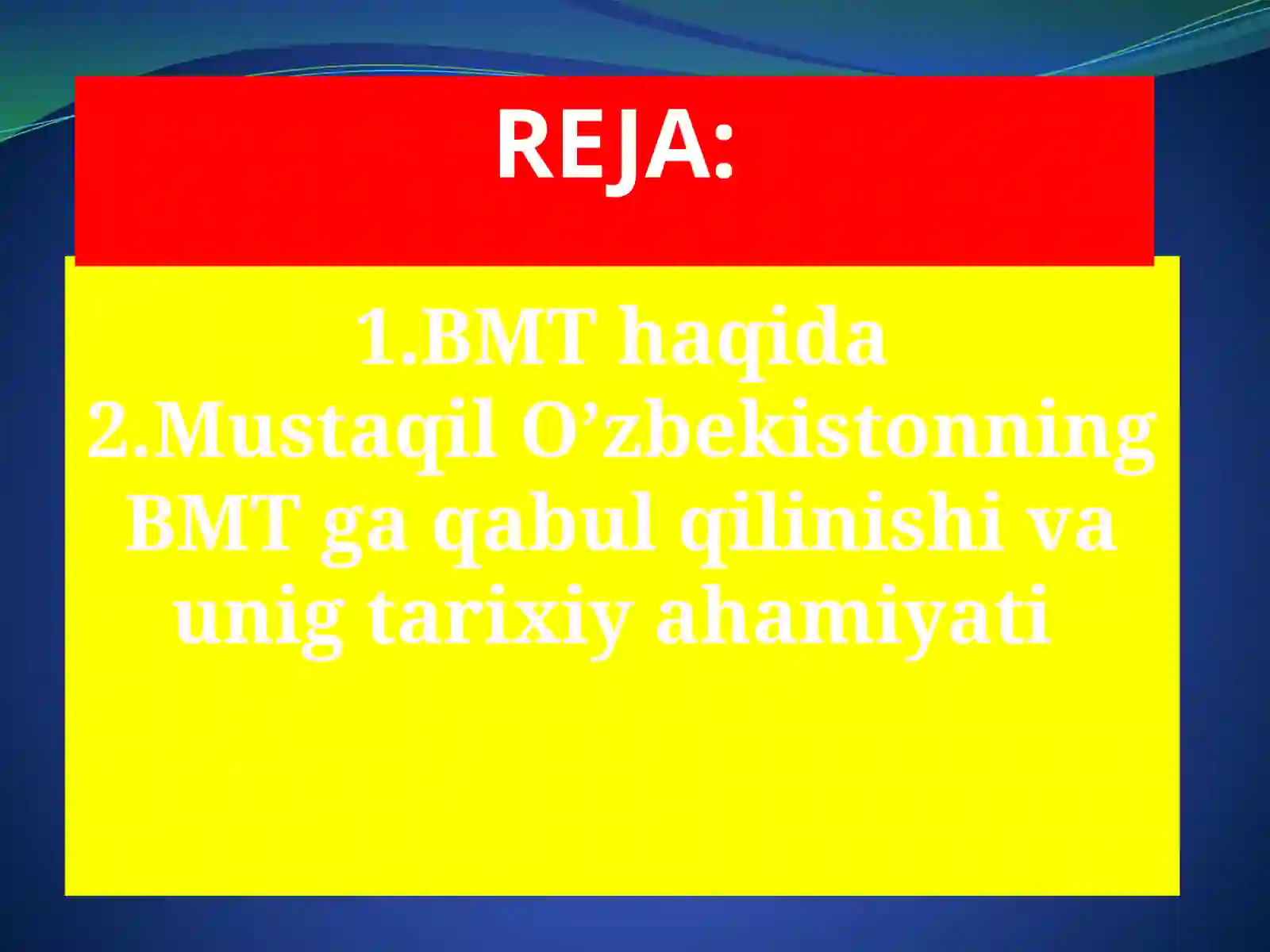 REJA:

1.BMT haqida
2.Mustaqil O’zbekistonning BMT ga qabul qilinishi va unig tarixiy ahamiyati